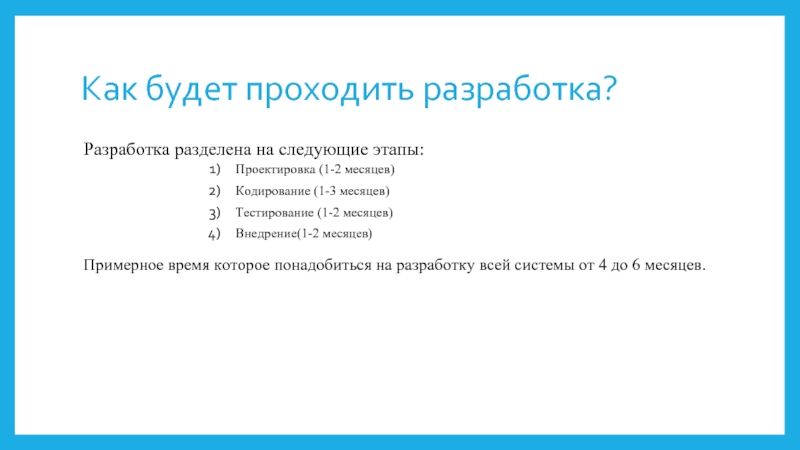 Как будет проходить разработка?

Разработка разделена на следующие этапы:
1) Проектировка (1-2 месяцев)
2) Кодирование (1-3 месяцев)
3) Тестирование (1-2 месяцев)
4) Внедрение(1-2 месяцев)

Примерное время которое понадобиться на разработку всей системы от 4 до 6 месяцев.